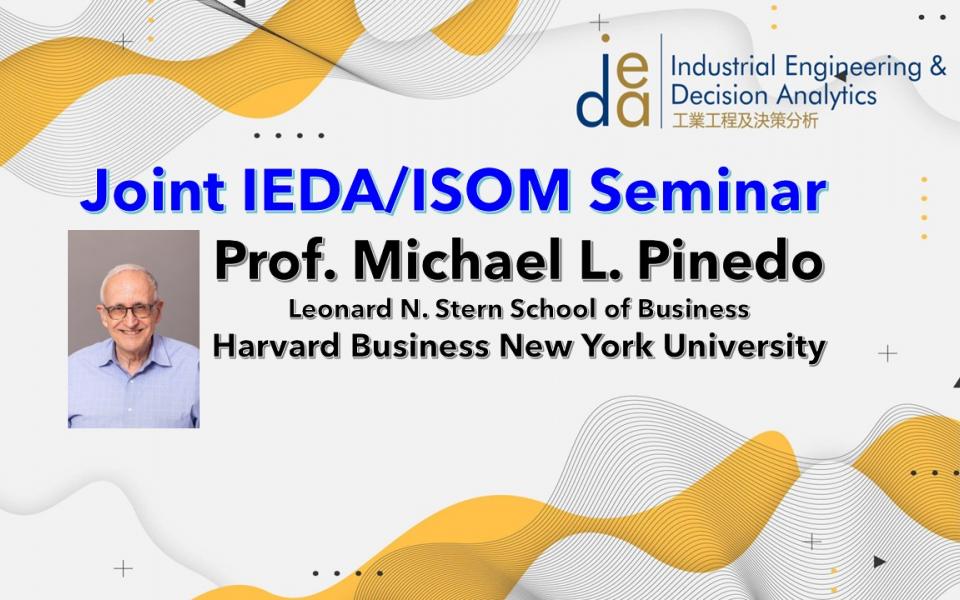 ieda Industrial Engineering & Decision Analytics
工業工程及決策分析

Joint IEDA/ISOM Seminar

Prof. Michael L. Pinedo

Leonard N. Stern School of Business
Harvard Business New York University